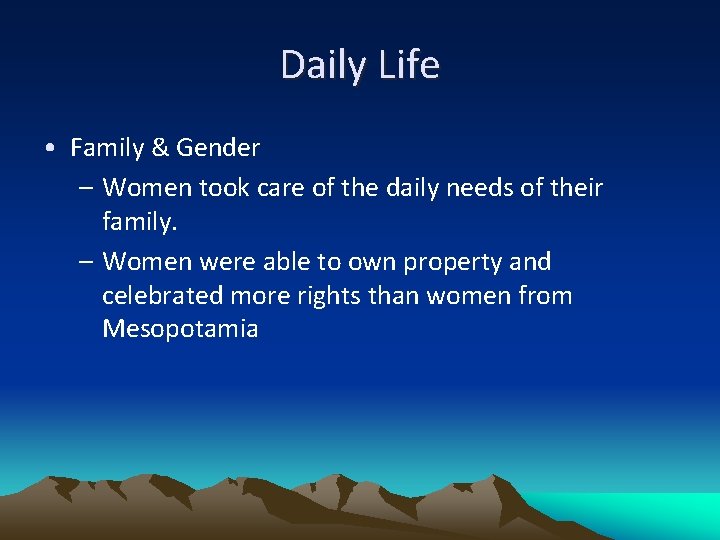 Daily Life

• Family & Gender
– Women took care of the daily needs of their family.
– Women were able to own property and celebrated more rights than women from Mesopotamia